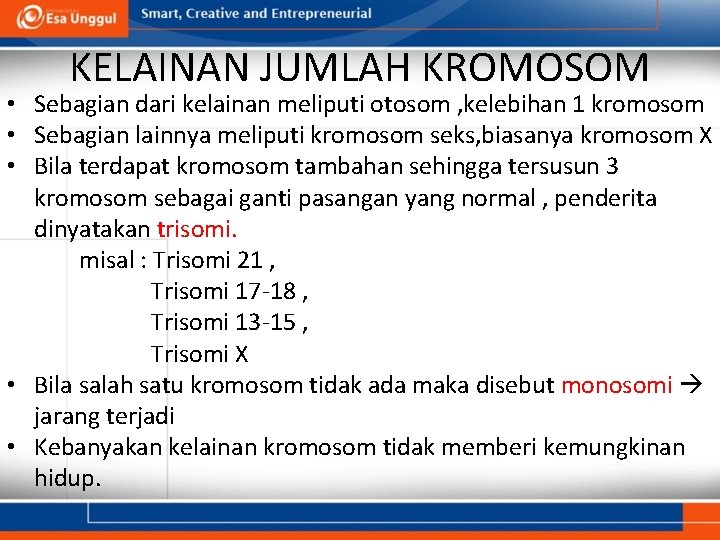 Esa Unggul
Smart, Creative and Entrepreneurial

KELAINAN JUMLAH KROMOSOM

• Sebagian dari kelainan meliputi otosom ,kelebihan 1 kromosom
• Sebagian lainnya meliputi kromosom seks,biasanya kromosom X
• Bila terdapat kromosom tambahan sehingga tersusun 3 kromosom sebagai ganti pasangan yang normal , penderita dinyatakan trisomi.
misal : Trisomi 21 ,
Trisomi 17-18 ,
Trisomi 13-15 ,
Trisomi X
• Bila salah satu kromosom tidak ada maka disebut monosomi → jarang terjadi
• Kebanyakan kelainan kromosom tidak memberi kemungkinan hidup.